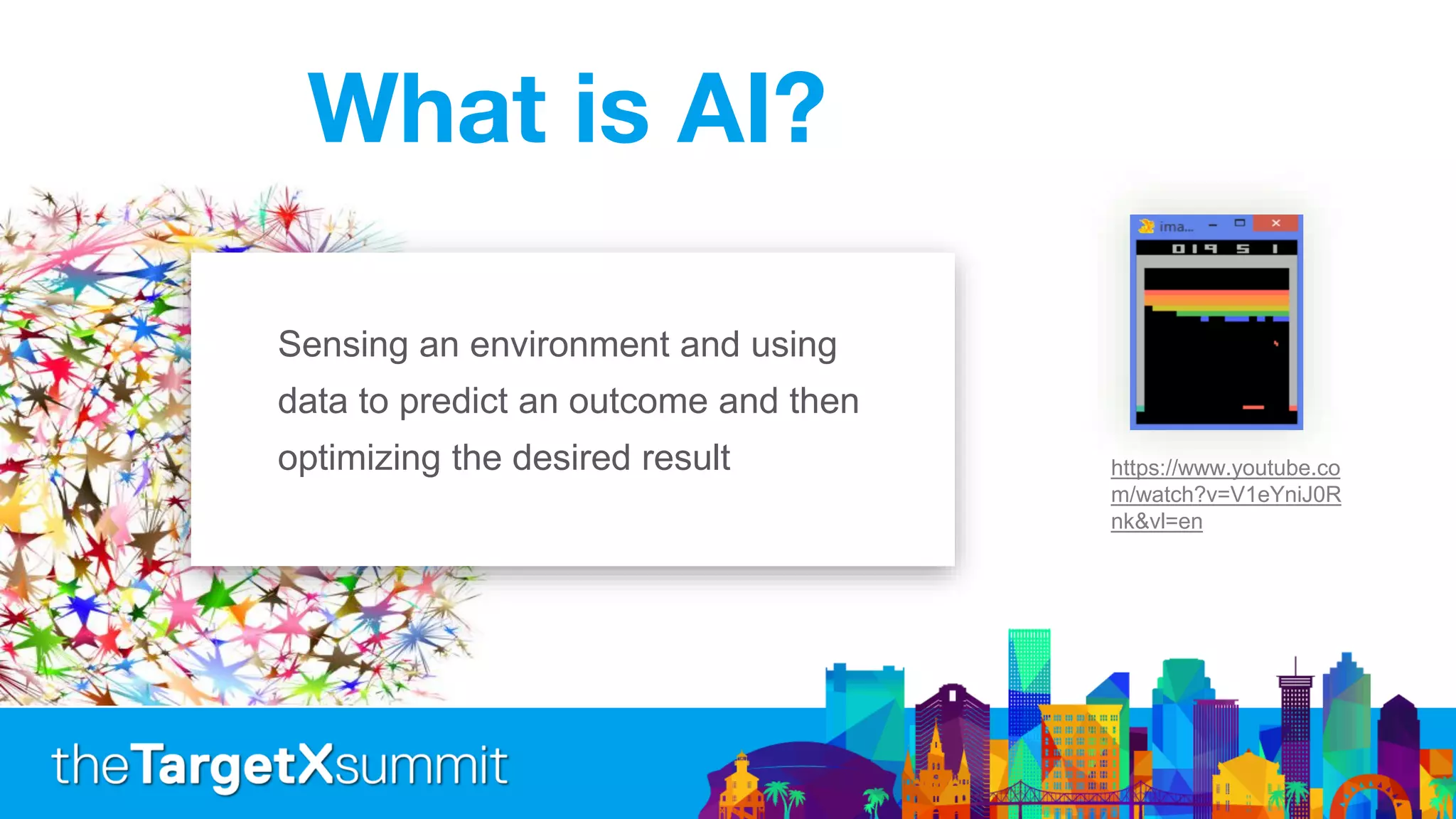 What is AI?

Sensing an environment and using data to predict an outcome and then optimizing the desired result

ima...

019 5 1

https://www.youtube.com/watch?v=V1eYniJ0Rnk&vl=en

theTargetXsummit